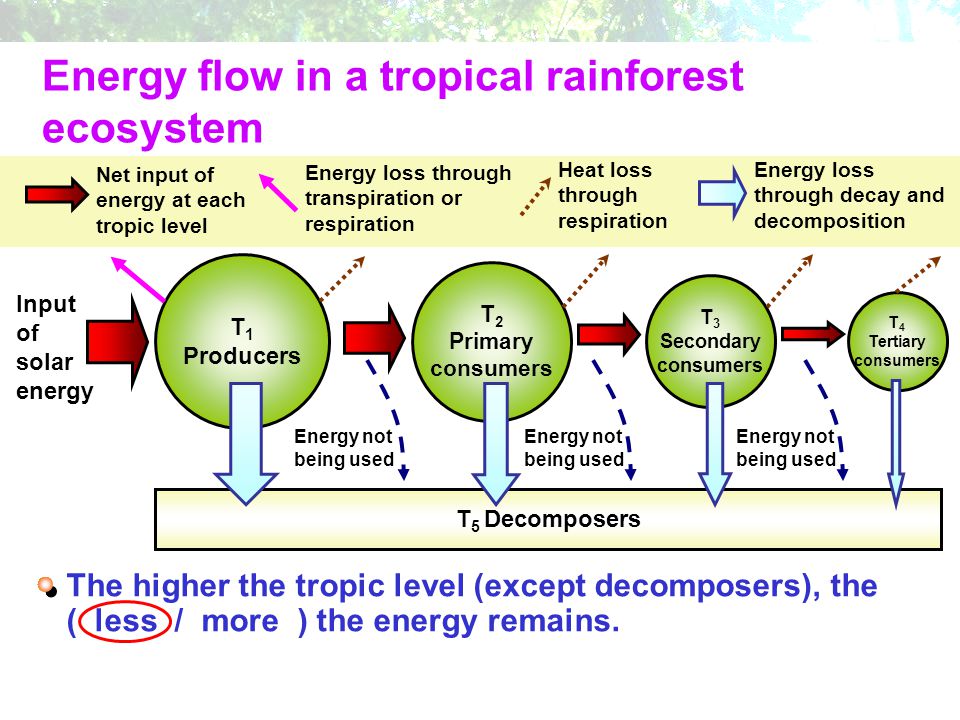 Energy flow in a tropical rainforest ecosystem

Net input of energy at each tropic level

Energy loss through transpiration or respiration

Heat loss through respiration

Energy loss through decay and decomposition

Input of solar energy

$T_1$
Producers

$T_2$
Primary consumers

$T_3$
Secondary consumers

$T_4$
Tertiary consumers

Energy not being used

Energy not being used

Energy not being used

$T_5$ Decomposers

The higher the tropic level (except decomposers), the ( less / more ) the energy remains.